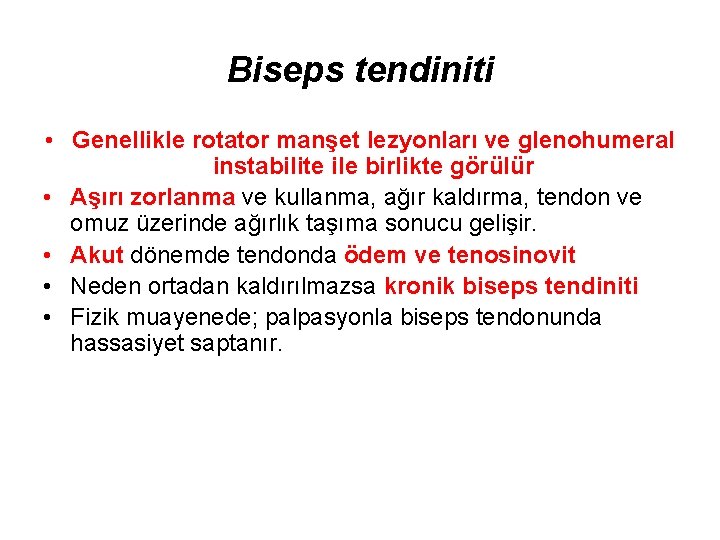 Biseps tendiniti

• Genellikle rotator manşet lezyonları ve glenohumeral instabilite ile birlikte görülür
• Aşırı zorlanma ve kullanma, ağır kaldırma, tendon ve omuz üzerinde ağırlık taşıma sonucu gelişir.
• Akut dönemde tendonda ödem ve tenosinovit
• Neden ortadan kaldırılmazsa kronik biseps tendiniti
• Fizik muayenede; palpasyonla biseps tendonunda hassasiyet saptanır.